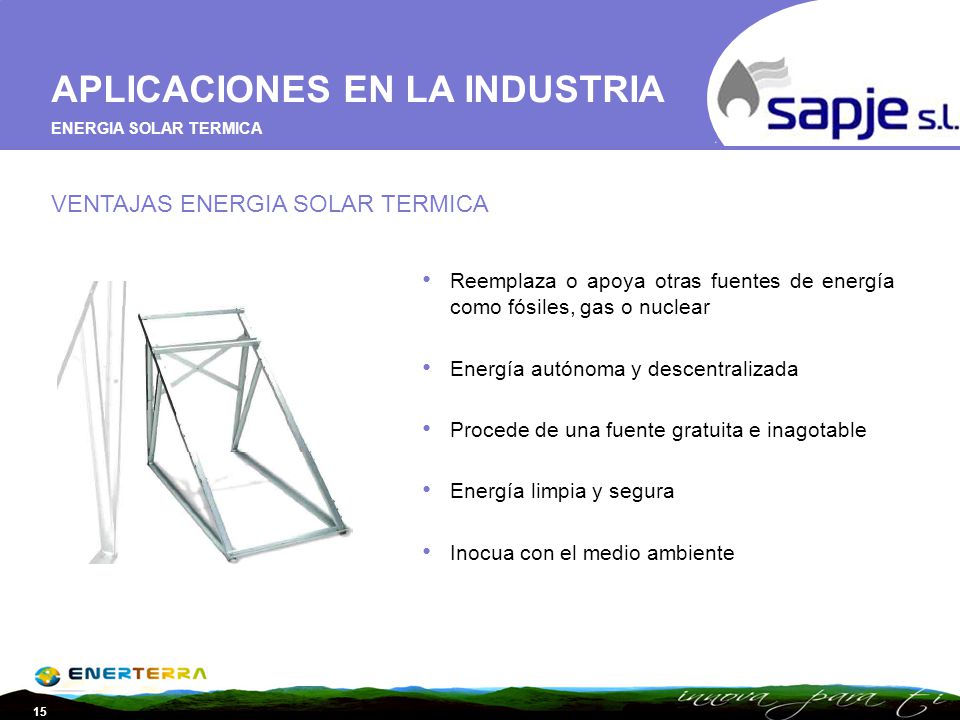 APLICACIONES EN LA INDUSTRIA
ENERGIA SOLAR TERMICA

sapje s.l.

VENTAJAS ENERGIA SOLAR TERMICA

• Reemplaza o apoya otras fuentes de energía como fósiles, gas o nuclear

• Energía autónoma y descentralizada

• Procede de una fuente gratuita e inagotable

• Energía limpia y segura

• Inocua con el medio ambiente

ENERTERRA

15

innova para ti